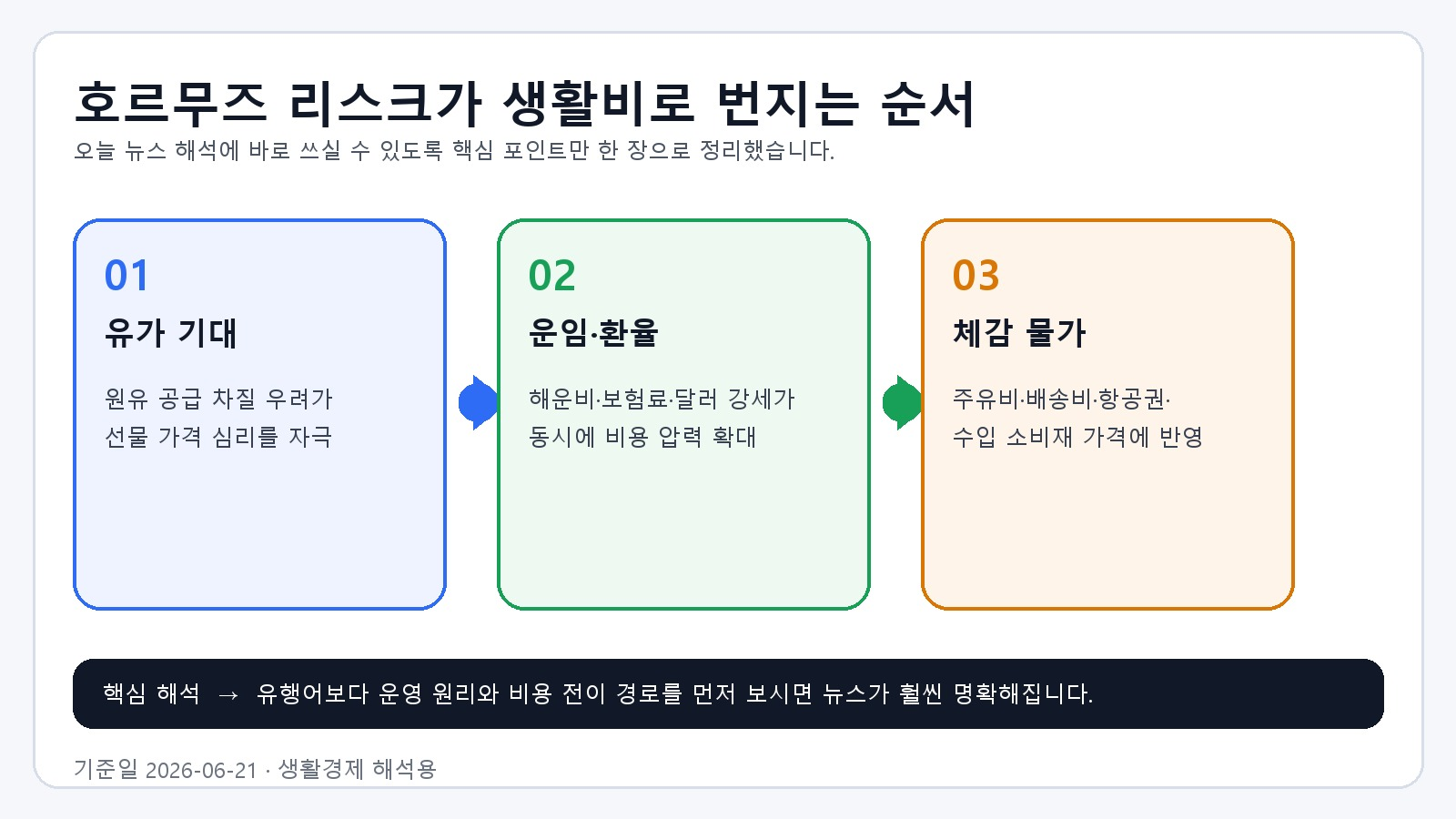 호르무즈 리스크가 생활비로 번지는 순서

오늘 뉴스 해석에 바로 쓰실 수 있도록 핵심 포인트만 한 장으로 정리했습니다.

01

유가 기대

원유 공급 차질 우려가 선물 가격 심리를 자극

02

운임·환율

해운비·보험료·달러 강세가 동시에 비용 압력 확대

03

체감 물가

주유비·배송비·항공권· 수입 소비재 가격에 반영

핵심 해석 → 유행어보다 운영 원리와 비용 전이 경로를 먼저 보시면 뉴스가 훨씬 명확해집니다.

기준일 2026-06-21 · 생활경제 해석용